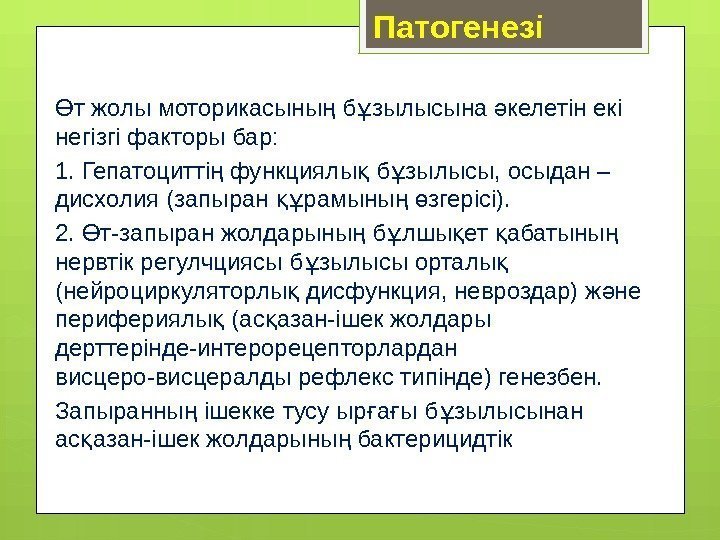 Патогенезі

Өт жолы моторикасының бұзылысына әкелетін екі негізгі факторы бар:

1. Гепатоциттің функциялық бұзылысы, осыдан – дисхолия (запыран құрамының өзгерісі).

2. Өт-запыран жолдарының бұлшықет қабатының нервтік регулчциясы бұзылысы орталық (нейроциркуляторлық дисфункция, невроздар) және перифериялық (асқазан-ішек жолдары дерттерінде-интерорецепторлардан висцеро-висцералды рефлекс типінде) генезбен.

Запыранның ішекке тусу ырғағы бұзылысынан асқазан-ішек жолдарының бактерицидтік